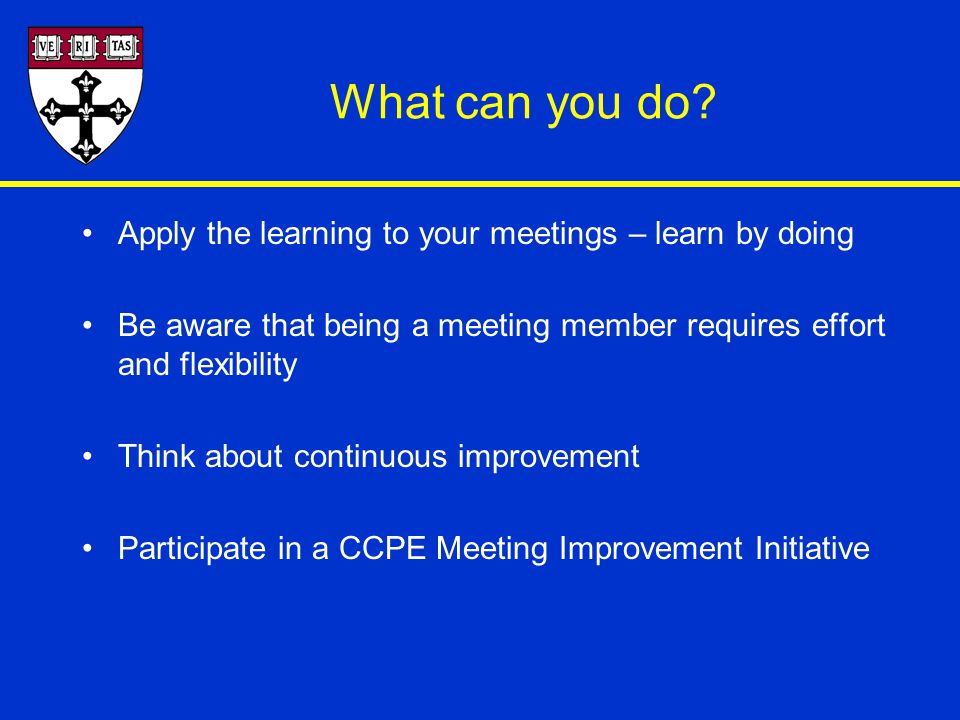 VE RI TAS

What can you do?

• Apply the learning to your meetings – learn by doing

• Be aware that being a meeting member requires effort and flexibility

• Think about continuous improvement

• Participate in a CCPE Meeting Improvement Initiative